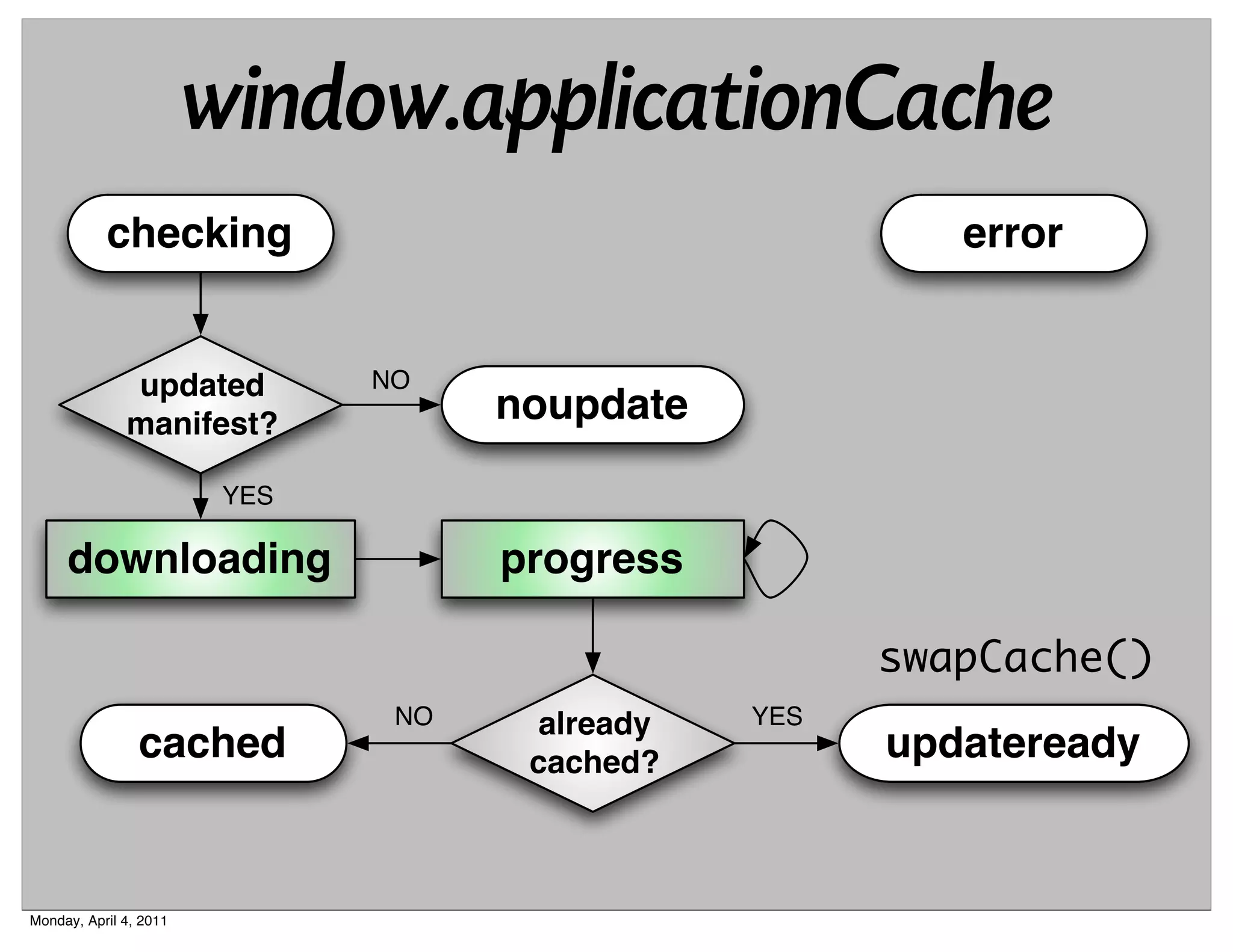 window.applicationCache

checking

error

updated manifest?

NO

noupdate

YES

downloading

progress

swapCache()

cached

NO

already cached?

YES

updateready

Monday, April 4, 2011